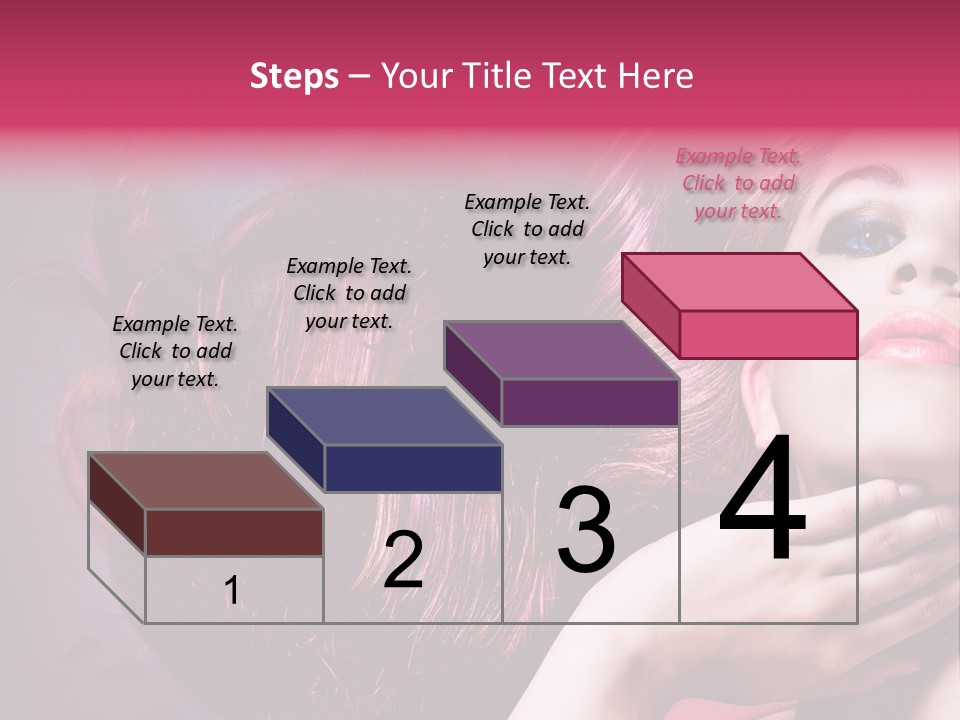 Steps – Your Title Text Here

Example Text. Click to add your text.

Example Text. Click to add your text.

Example Text. Click to add your text.

Example Text. Click to add your text.

1

2

3

4